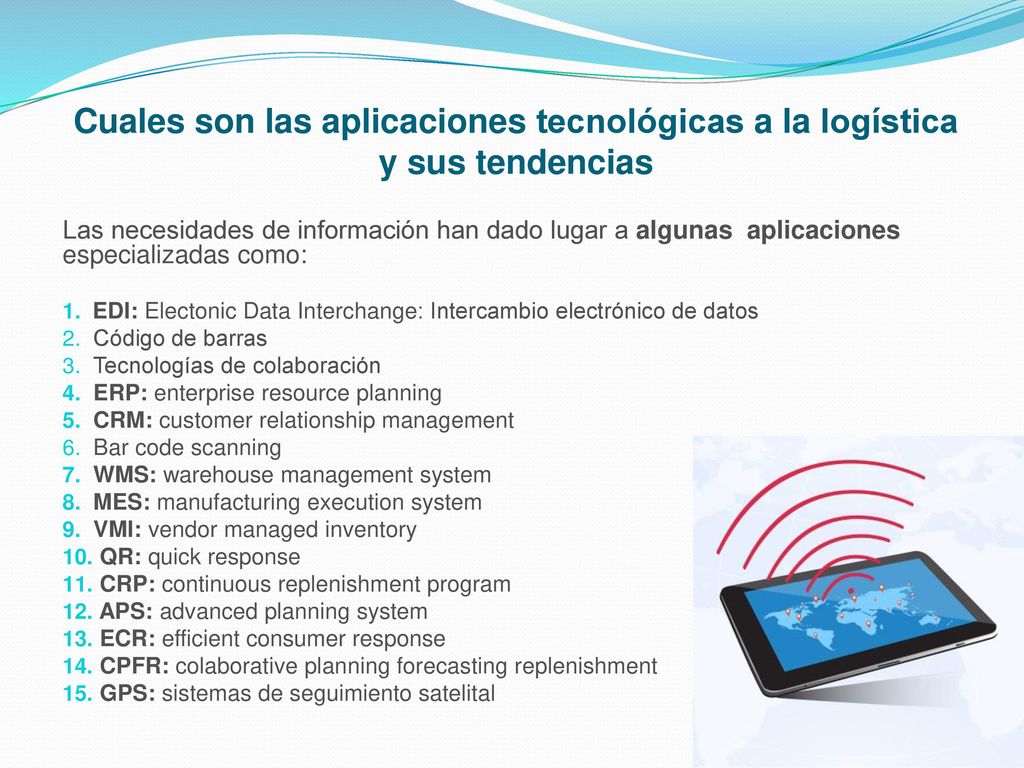 Cuales son las aplicaciones tecnológicas a la logística y sus tendencias

Las necesidades de información han dado lugar a algunas aplicaciones especializadas como:

1. EDI: Electonic Data Interchange: Intercambio electrónico de datos
2. Código de barras
3. Tecnologías de colaboración
4. ERP: enterprise resource planning
5. CRM: customer relationship management
6. Bar code scanning
7. WMS: warehouse management system
8. MES: manufacturing execution system
9. VMI: vendor managed inventory
10. QR: quick response
11. CRP: continuous replenishment program
12. APS: advanced planning system
13. ECR: efficient consumer response
14. CPFR: colaborative planning forecasting replenishment
15. GPS: sistemas de seguimiento satelital